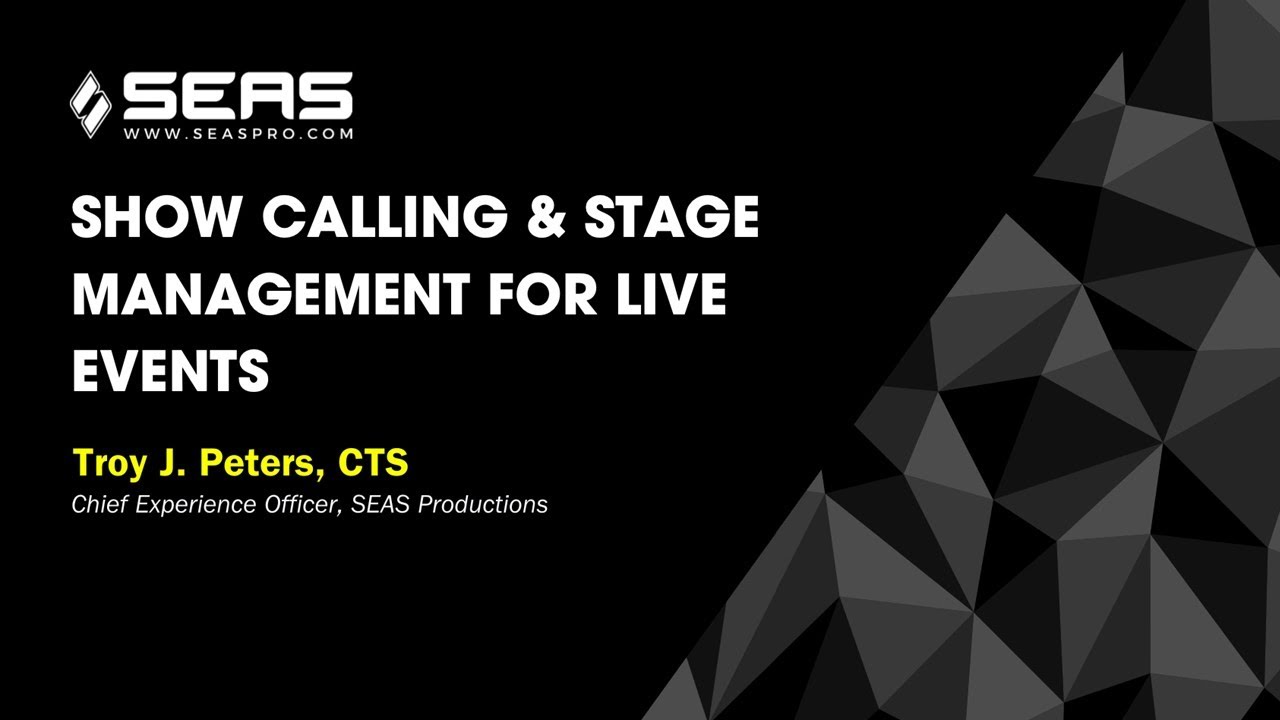 SEAS
WWW.SEASPRO.COM

SHOW CALLING & STAGE MANAGEMENT FOR LIVE EVENTS

Troy J. Peters, CTS
Chief Experience Officer, SEAS Productions